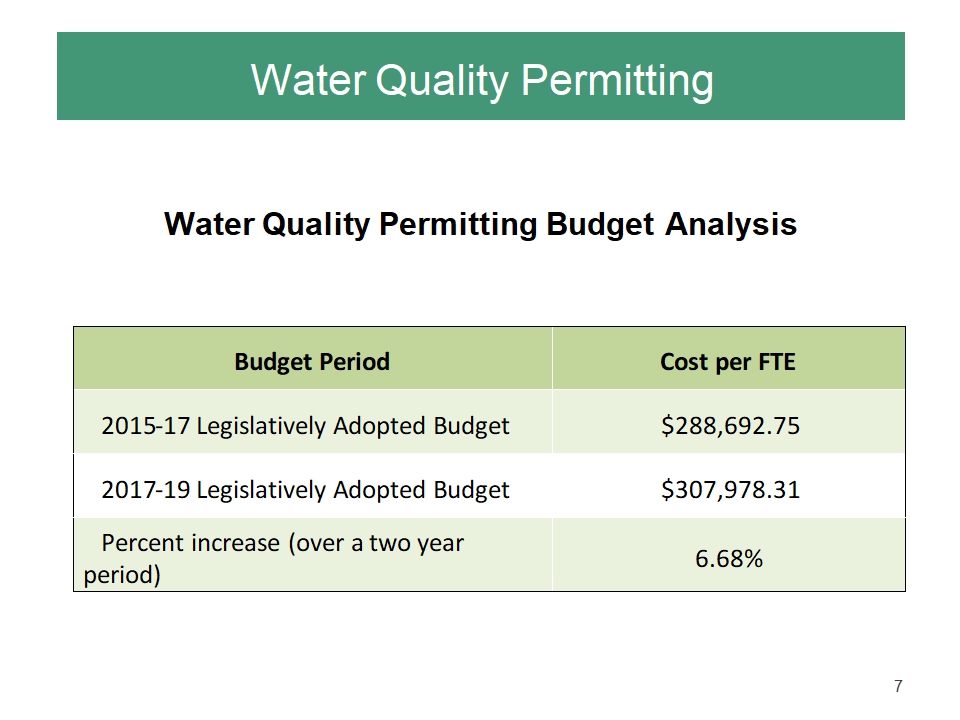 Water Quality Permitting

Water Quality Permitting Budget Analysis

| Budget Period | Cost per FTE |
|---|---|
| 2015-17 Legislatively Adopted Budget | \$288,692.75 |
| 2017-19 Legislatively Adopted Budget | \$307,978.31 |
| Percent increase (over a two year period) | 6.68% |

7